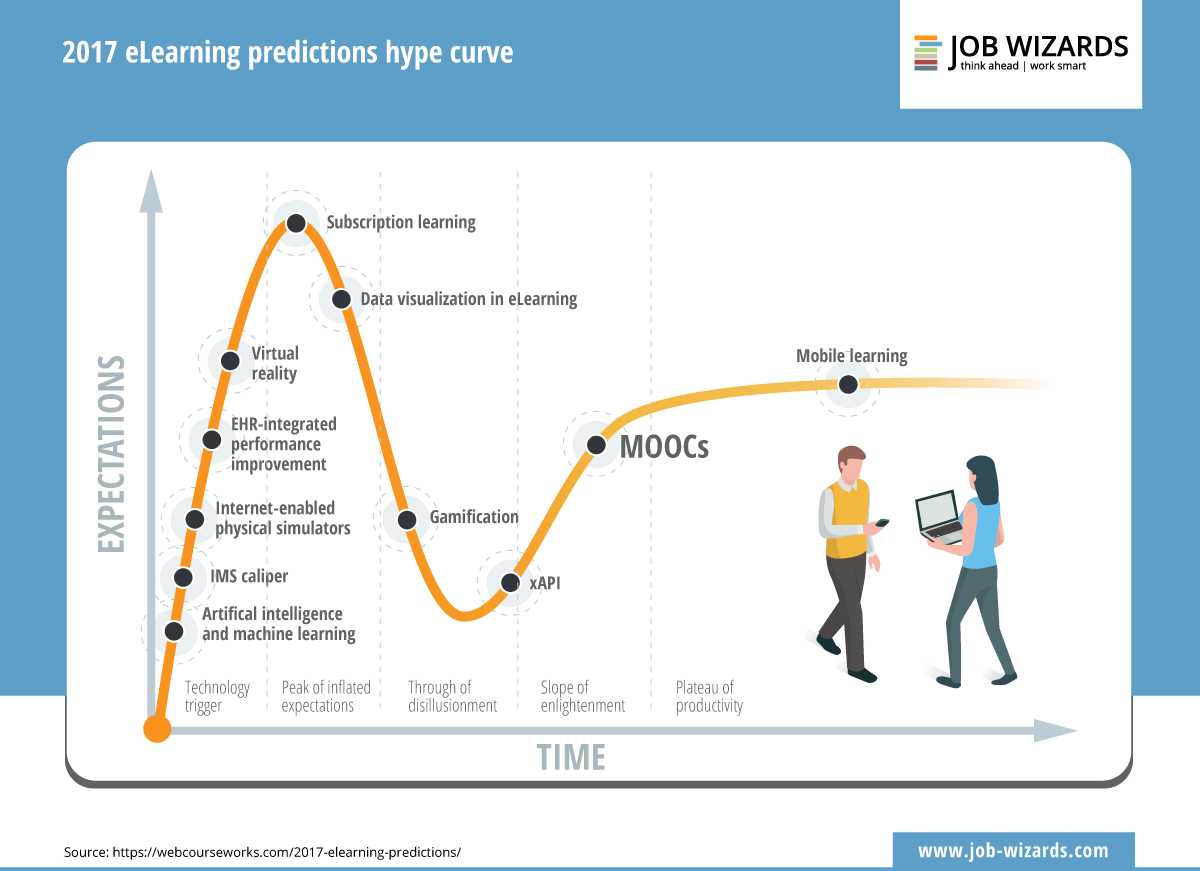 2017 eLearning predictions hype curve

JOB WIZARDS
think ahead | work smart

EXPECTATIONS

Subscription learning

Data visualization in eLearning

Virtual reality

EHR-integrated performance improvement

Internet-enabled physical simulators

IMS caliper

Artifical intelligence and machine learning

Gamification

xAPI

MOOCs

Mobile learning

Technology trigger

Peak of inflated expectations

Through of disillusionment

Slope of enlightenment

Plateau of productivity

TIME

Source: https://webcourseworks.com/2017-elearning-predictions/

www.job-wizards.com